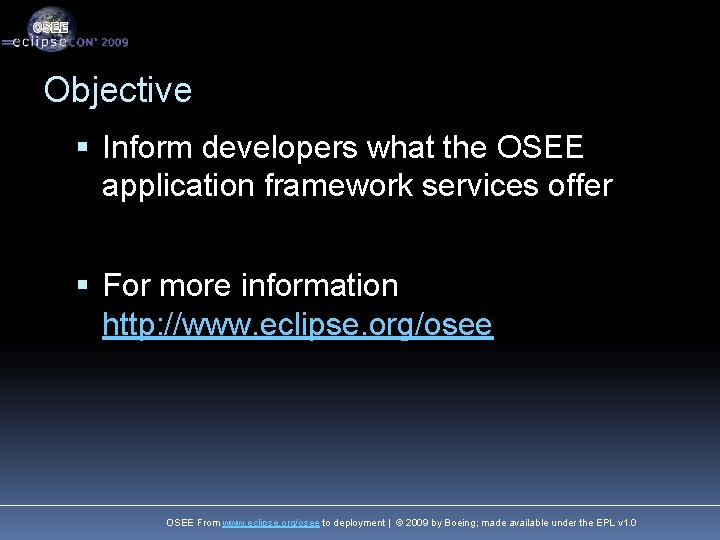 OSEE
eclipseCON' 2009

Objective

▪ Inform developers what the OSEE application framework services offer

▪ For more information http://www.eclipse.org/osee

OSEE From www.eclipse.org/osee to deployment | © 2009 by Boeing; made available under the EPL v1.0